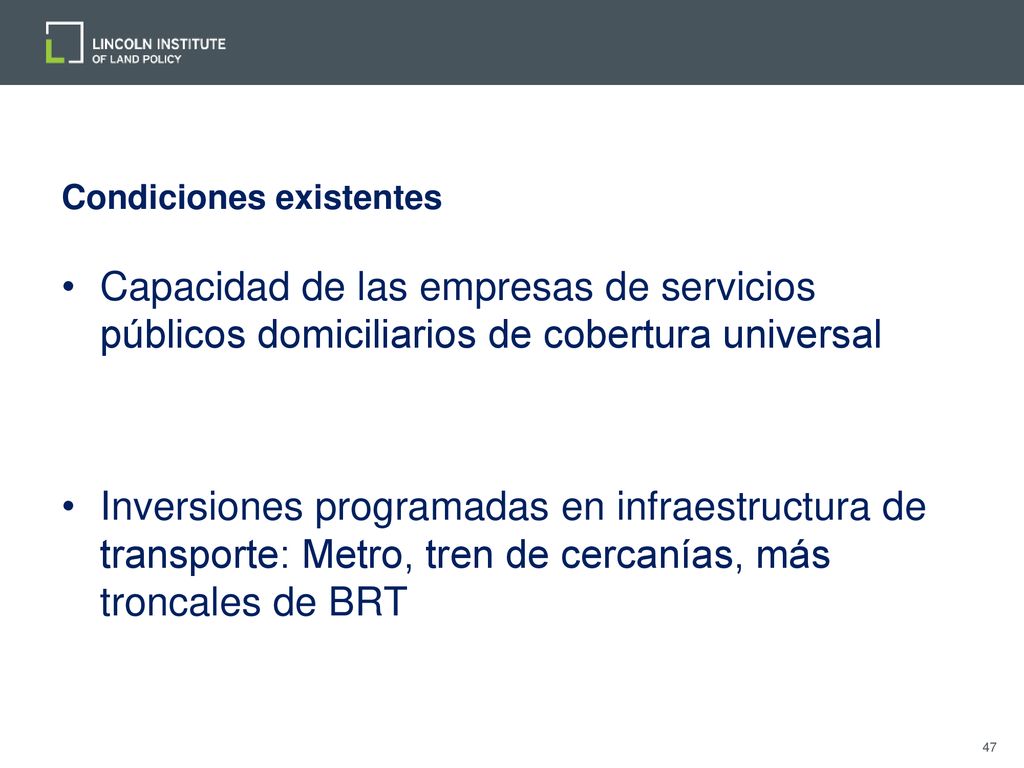 LINCOLN INSTITUTE
OF LAND POLICY

Condiciones existentes

• Capacidad de las empresas de servicios públicos domiciliarios de cobertura universal

• Inversiones programadas en infraestructura de transporte: Metro, tren de cercanías, más troncales de BRT

47